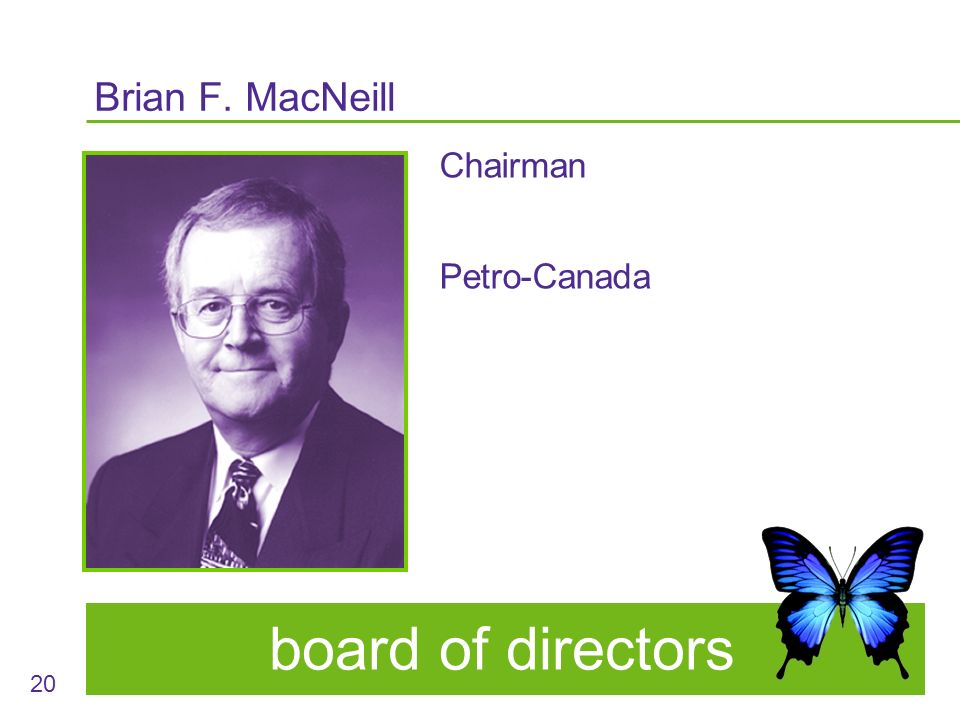 Brian F. MacNeill

Chairman

Petro-Canada

board of directors

20